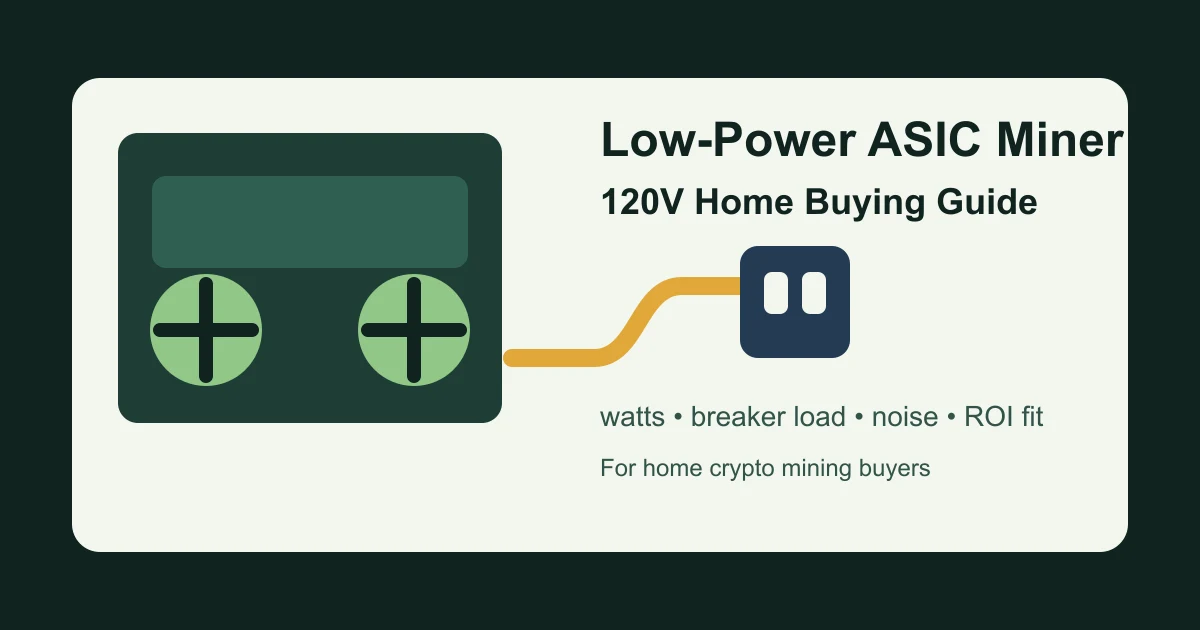 Low-Power ASIC Miner

120V Home Buying Guide

watts • breaker load • noise • ROI fit

For home crypto mining buyers